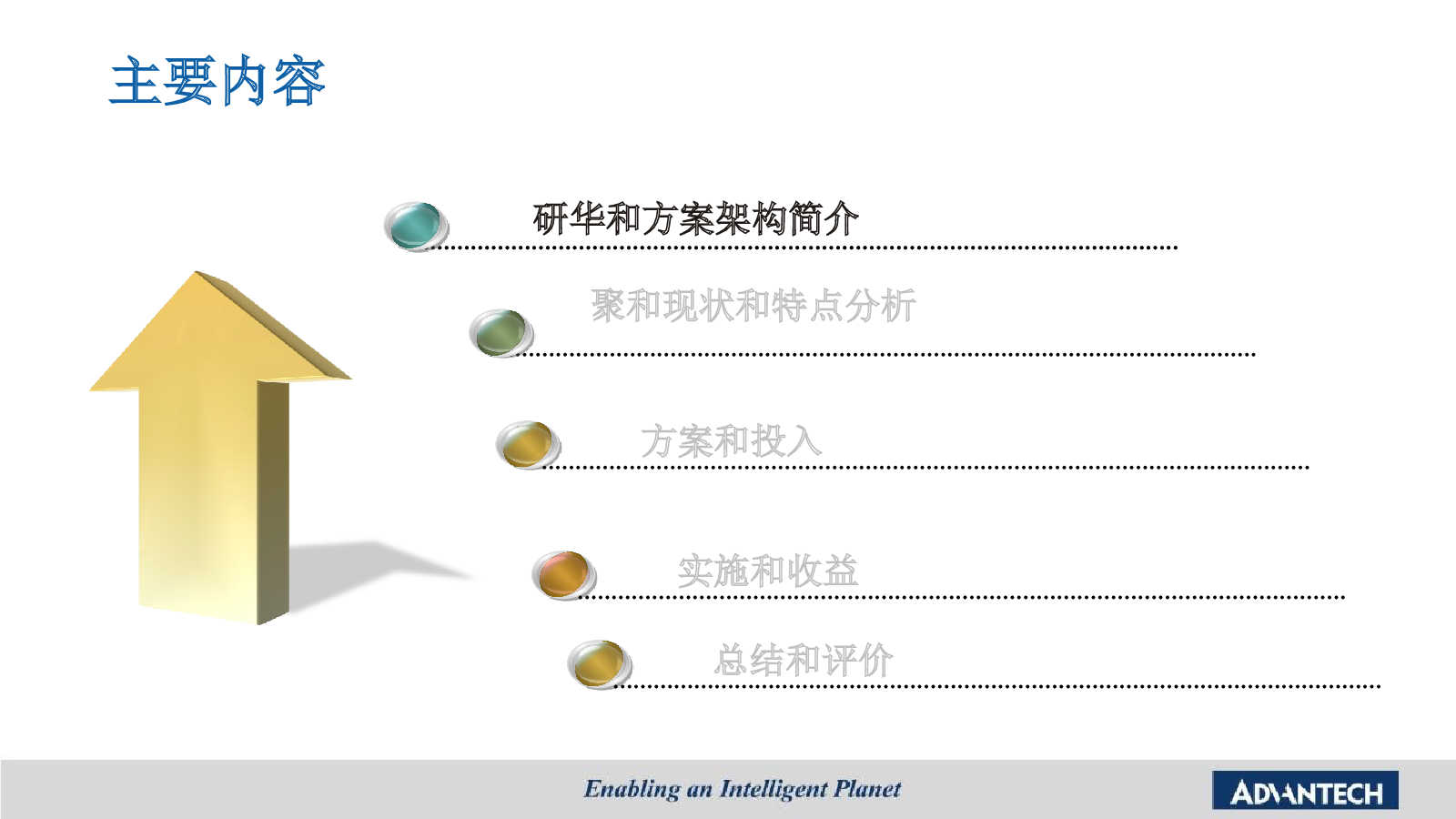 主要内容

研华和方案架构简介

聚和现状和特点分析

方案和投入

实施和收益

总结和评价

Enabling an Intelligent Planet

ADVANTECH